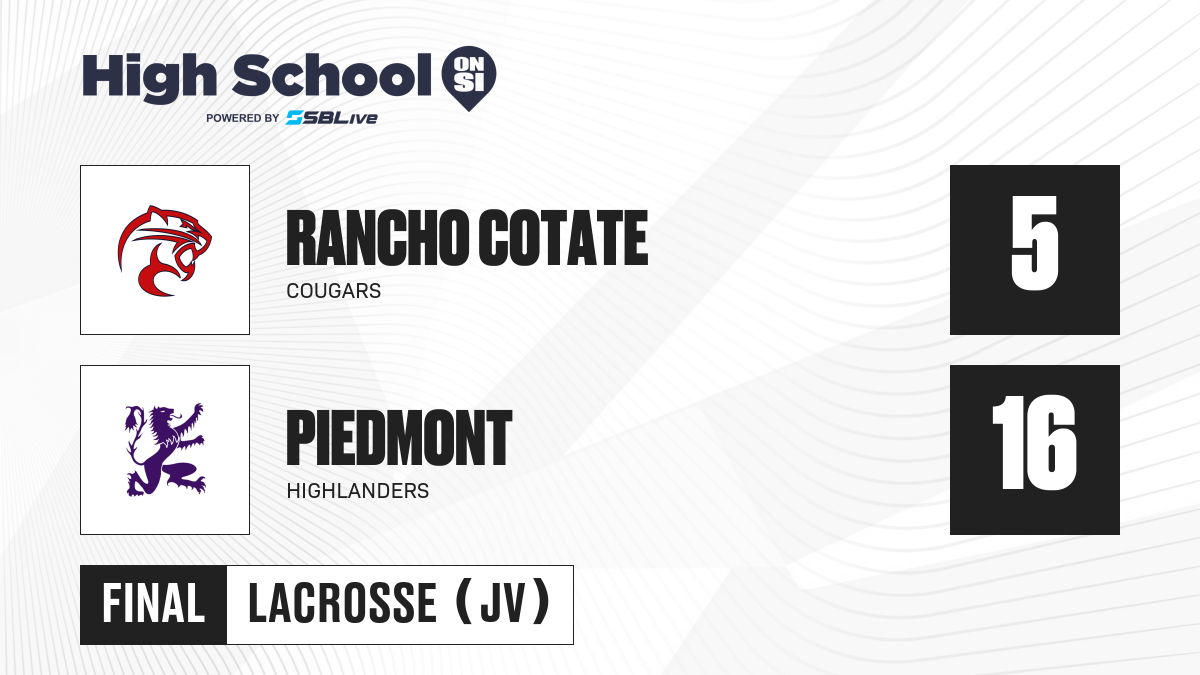 High School ON SI
POWERED BY SBLive

RANCHO COTATE
COUGARS
5

PIEDMONT
HIGHLANDERS
16

FINAL LACROSSE (JV)